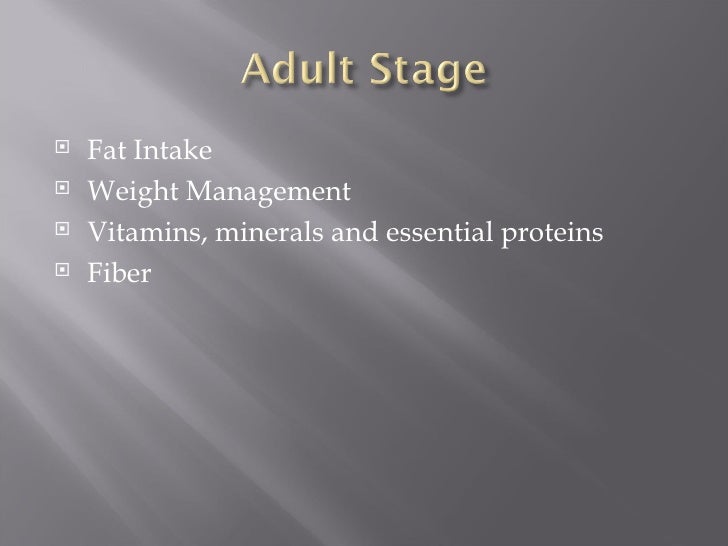 Adult Stage

- Fat Intake
- Weight Management
- Vitamins, minerals and essential proteins
- Fiber